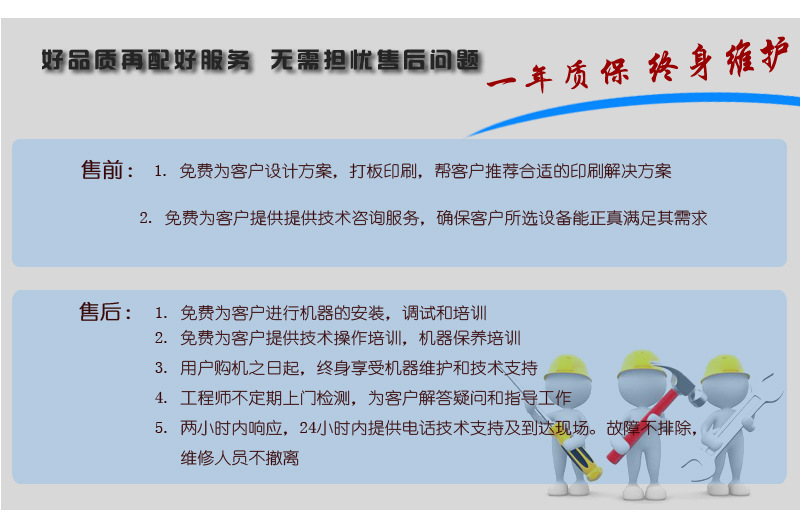 好品质再配好服务 无需担忧售后问题

一年质保 终身维护

售前： 1. 免费为客户设计方案，打板印刷，帮客户推荐合适的印刷解决方案

2. 免费为客户提供提供技术咨询服务，确保客户所选设备能正真满足其需求

售后： 1. 免费为客户进行机器的安装，调试和培训

2. 免费为客户提供技术操作培训，机器保养培训

3. 用户购机之日起，终身享受机器维护和技术支持

4. 工程师不定期上门检测，为客户解答疑问和指导工作

5. 两小时内响应，24小时内提供电话技术支持及到达现场。故障不排除，维修人员不撤离